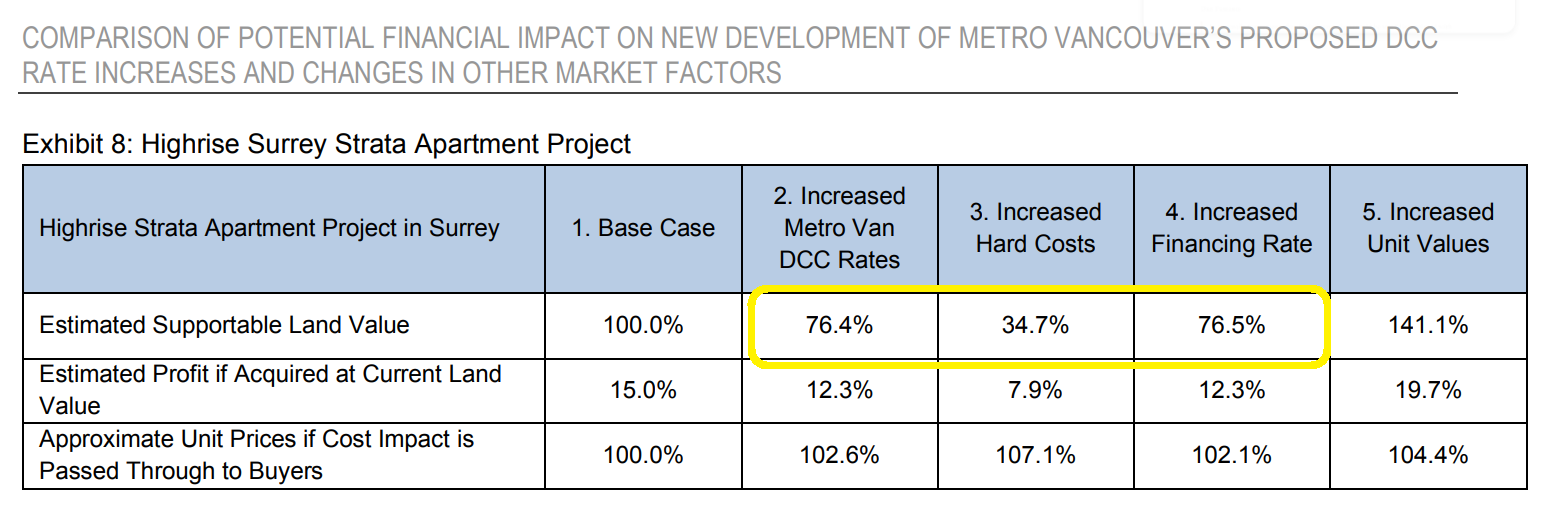 COMPARISON OF POTENTIAL FINANCIAL IMPACT ON NEW DEVELOPMENT OF METRO VANCOUVER'S PROPOSED DCC RATE INCREASES AND CHANGES IN OTHER MARKET FACTORS

Exhibit 8: Highrise Surrey Strata Apartment Project

| Highrise Strata Apartment Project in Surrey | 1. Base Case | 2. Increased Metro Van DCC Rates | 3. Increased Hard Costs | 4. Increased Financing Rate | 5. Increased Unit Values |
|---|---|---|---|---|---|
| Estimated Supportable Land Value | 100.0% | 76.4% | 34.7% | 76.5% | 141.1% |
| Estimated Profit if Acquired at Current Land Value | 15.0% | 12.3% | 7.9% | 12.3% | 19.7% |
| Approximate Unit Prices if Cost Impact is Passed Through to Buyers | 100.0% | 102.6% | 107.1% | 102.1% | 104.4% |